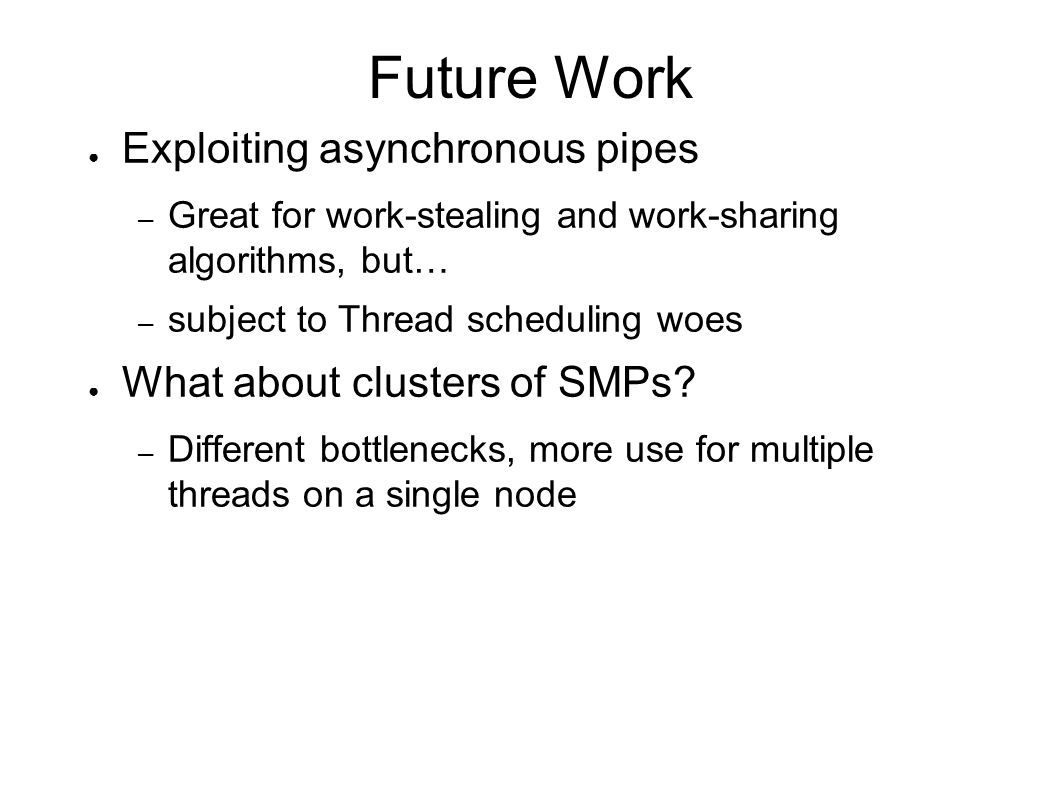 Future Work

● Exploiting asynchronous pipes

– Great for work-stealing and work-sharing algorithms, but…

– subject to Thread scheduling woes

● What about clusters of SMPs?

– Different bottlenecks, more use for multiple threads on a single node